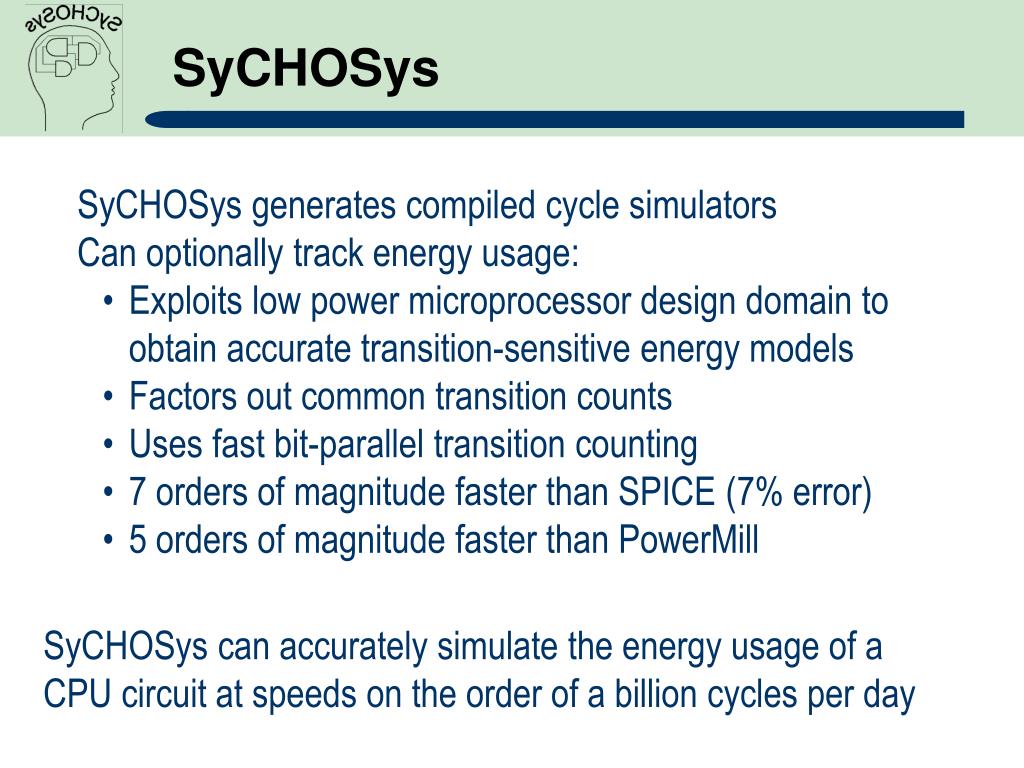 SyCHOSys

SyCHOSys

SyCHOSys generates compiled cycle simulators
Can optionally track energy usage:
• Exploits low power microprocessor design domain to obtain accurate transition-sensitive energy models
• Factors out common transition counts
• Uses fast bit-parallel transition counting
• 7 orders of magnitude faster than SPICE (7% error)
• 5 orders of magnitude faster than PowerMill

SyCHOSys can accurately simulate the energy usage of a CPU circuit at speeds on the order of a billion cycles per day